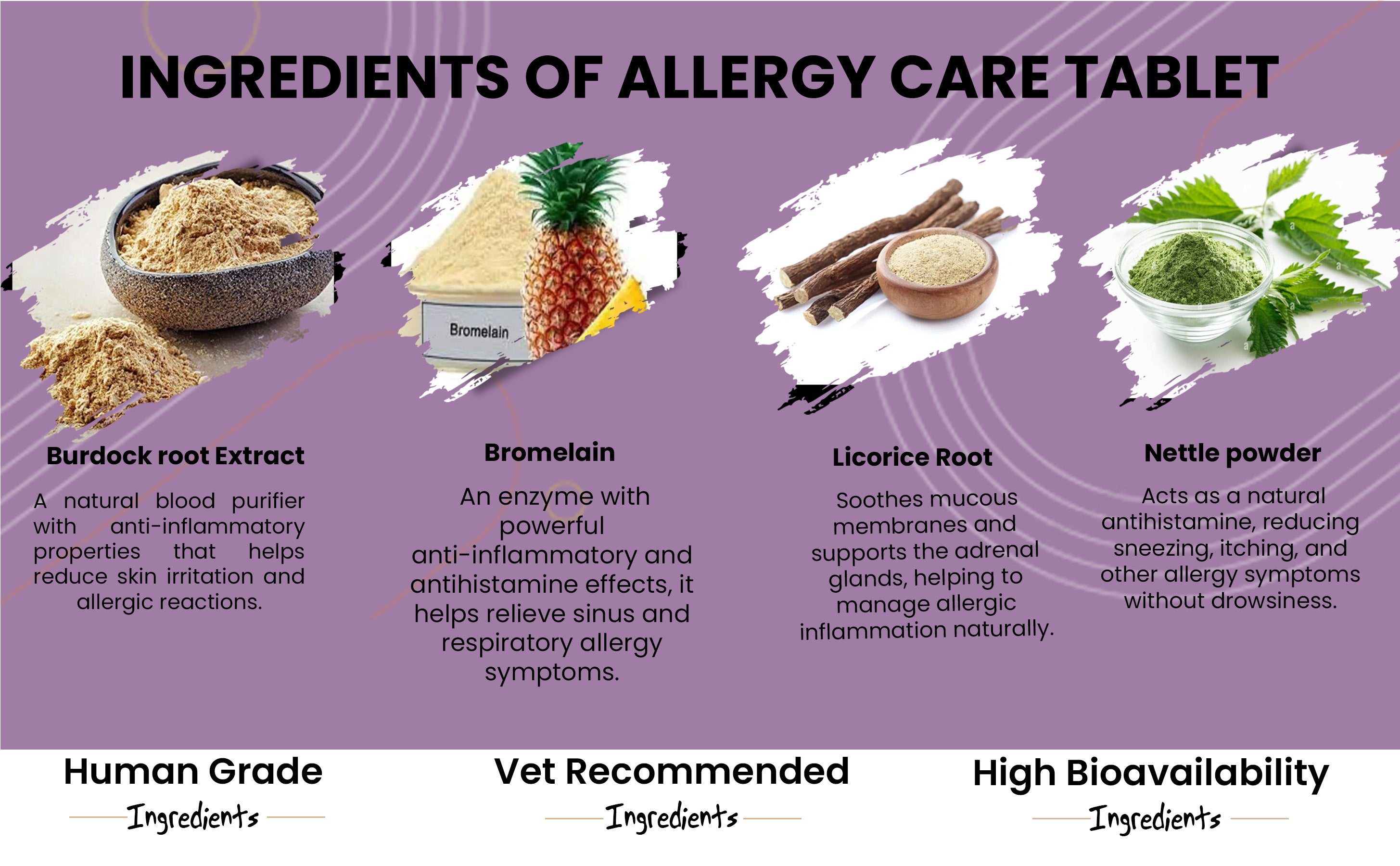 INGREDIENTS OF ALLERGY CARE TABLET

Bromelain

Burdock root Extract

A natural blood purifier with anti-inflammatory properties that helps reduce skin irritation and allergic reactions.

Bromelain

An enzyme with powerful anti-inflammatory and antihistamine effects, it helps relieve sinus and respiratory allergy symptoms.

Licorice Root

Soothes mucous membranes and supports the adrenal glands, helping to manage allergic inflammation naturally.

Nettle powder

Acts as a natural antihistamine, reducing sneezing, itching, and other allergy symptoms without drowsiness.

Human Grade
Ingredients

Vet Recommended
Ingredients

High Bioavailability
Ingredients